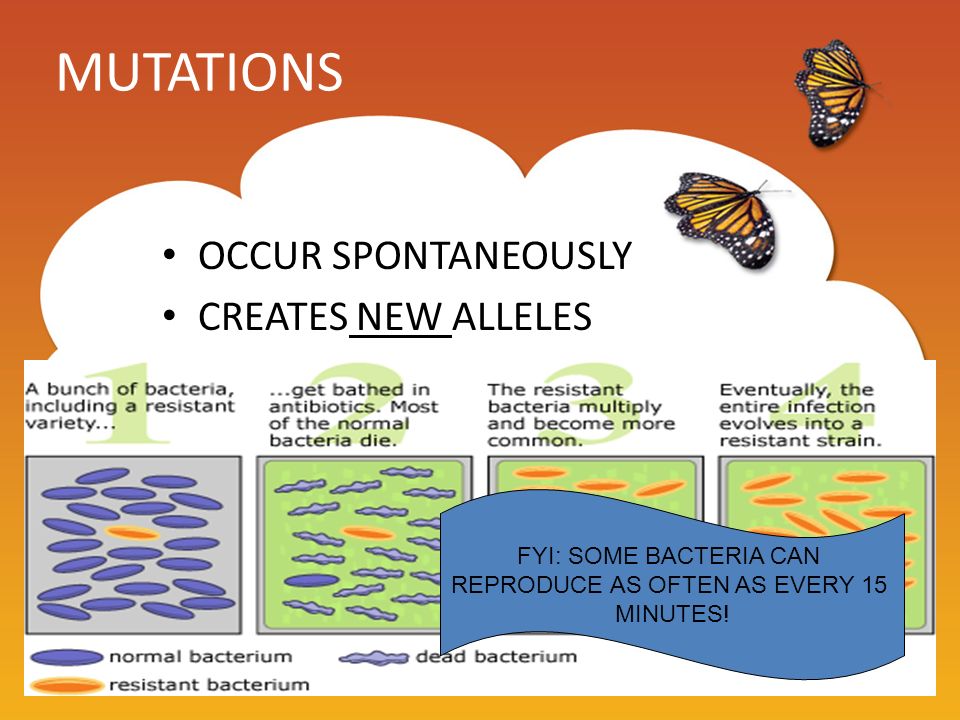 MUTATIONS

• OCCUR SPONTANEOUSLY
• CREATES NEW ALLELES

1
A bunch of bacteria, including a resistant variety...

2
...get bathed in antibiotics. Most of the normal bacteria die.

3
The resistant bacteria multiply and become more common.

4
Eventually, the entire infection evolves into a resistant strain.

FYI: SOME BACTERIA CAN REPRODUCE AS OFTEN AS EVERY 15 MINUTES!

normal bacterium
dead bacterium
resistant bacterium